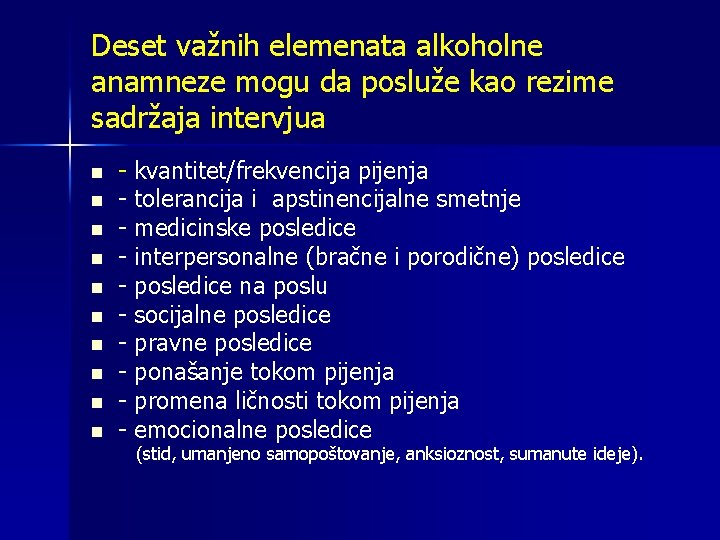 Deset važnih elemenata alkoholne anamneze mogu da posluže kao rezime sadržaja intervjua

- - kvantitet/frekvencija pijenja
- - tolerancija i apstinencijalne smetnje
- - medicinske posledice
- - interpersonalne (bračne i porodične) posledice
- - posledice na poslu
- - socijalne posledice
- - pravne posledice
- - ponašanje tokom pijenja
- - promena ličnosti tokom pijenja
- - emocionalne posledice (stid, umanjeno samopoštovanje, anksioznost, sumanute ideje).